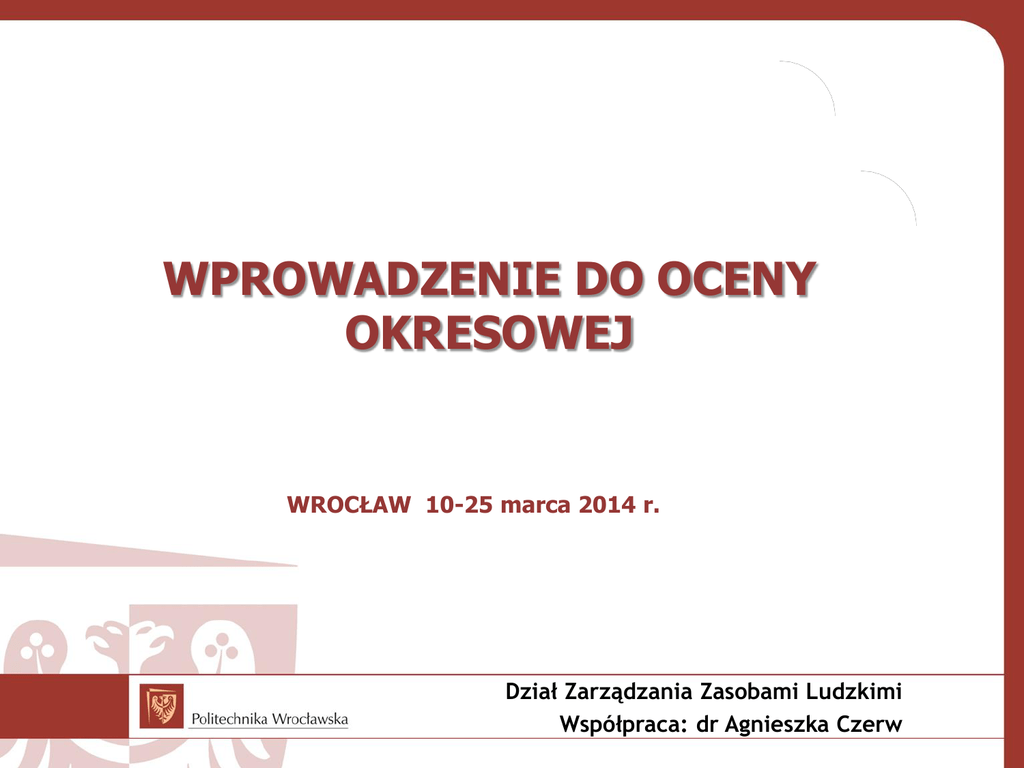 WPROWADZENIE DO OCENY OKRESOWEJ

WROCŁAW 10-25 marca 2014 r.

Politechnika Wrocławska

Dział Zarządzania Zasobami Ludzkimi
Współpraca: dr Agnieszka Czerw